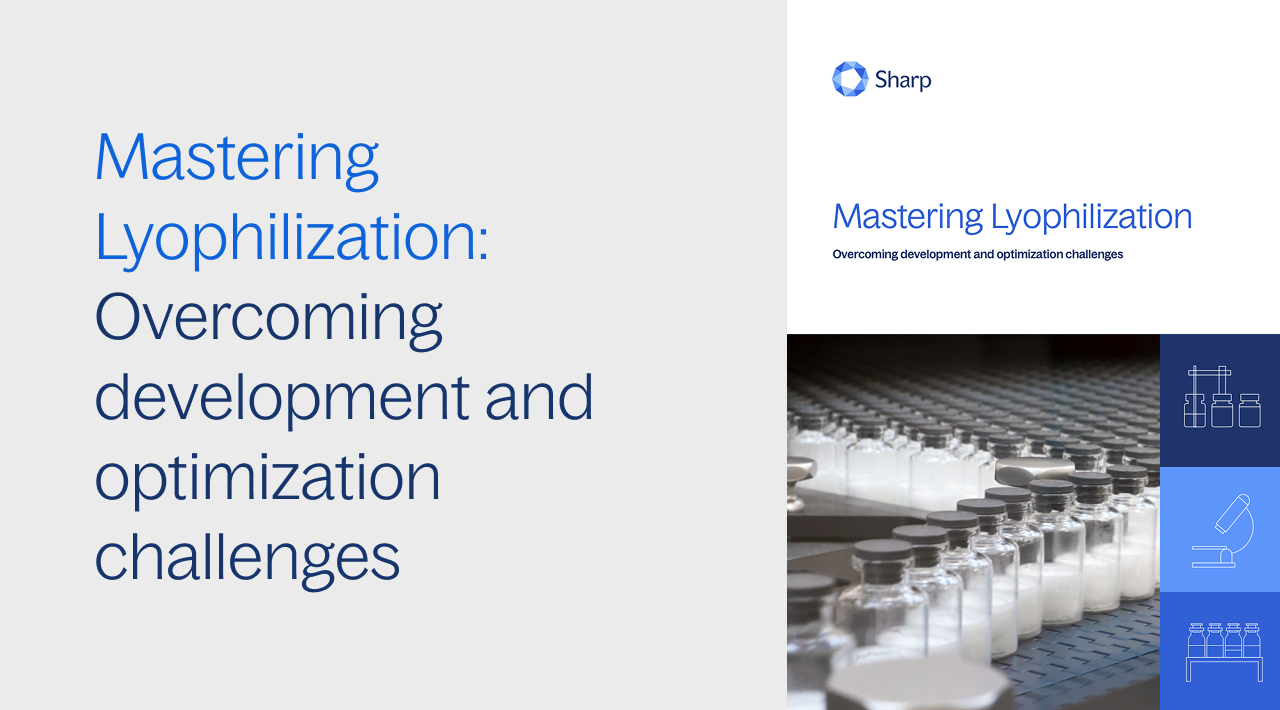 Mastering Lyophilization: Overcoming development and optimization challenges

Sharp

Mastering Lyophilization

Overcoming development and optimization challenges